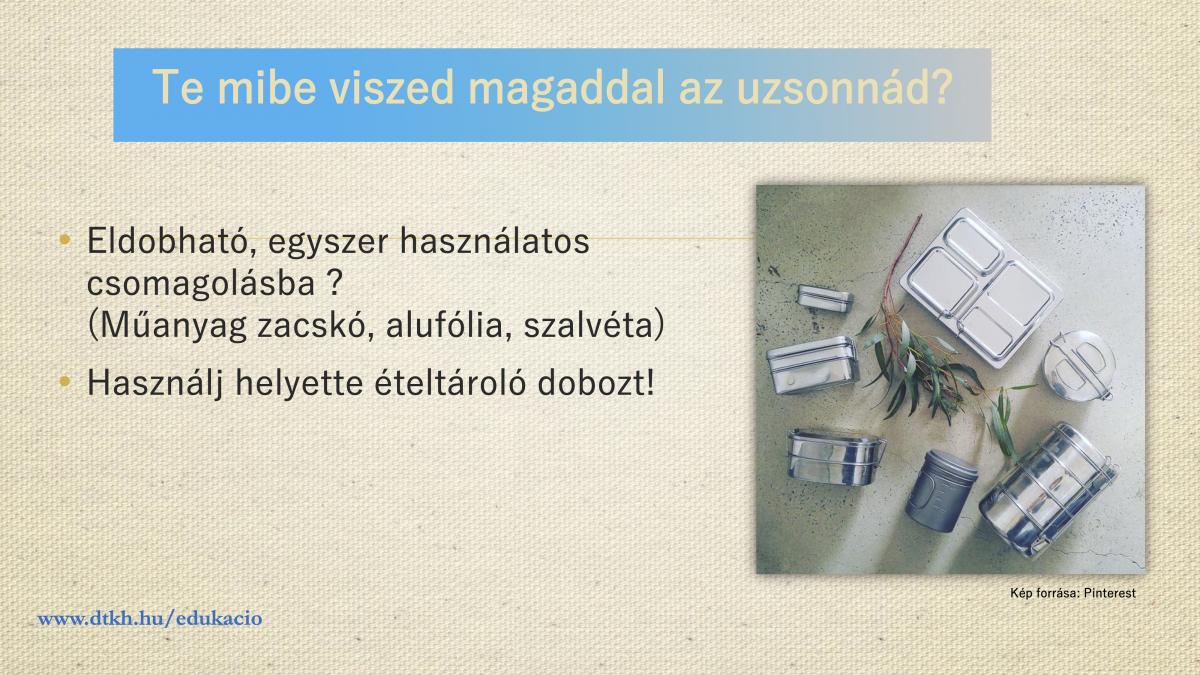 Te mibe viszed magaddal az uzsonnád?

• Eldobható, egyszer használatos csomagolásba ?
(Műanyag zacskó, alufólia, szalvéta)

• Használj helyette ételtároló dobozt!

Kép forrása: Pinterest

www.dtkh.hu/edukacio